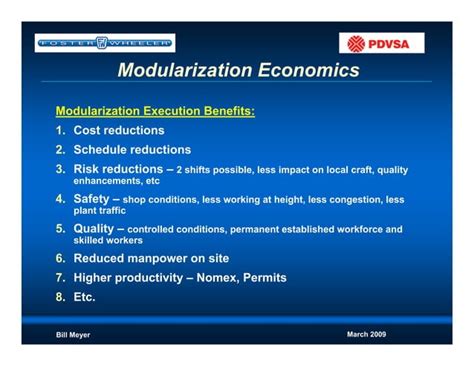 FOSTER WHEELER

PDVSA

Modularization Economics

Modularization Execution Benefits:

1. Cost reductions
2. Schedule reductions
3. Risk reductions – 2 shifts possible, less impact on local craft, quality enhancements, etc
4. Safety – shop conditions, less working at height, less congestion, less plant traffic
5. Quality – controlled conditions, permanent established workforce and skilled workers
6. Reduced manpower on site
7. Higher productivity – Nomex, Permits
8. Etc.

Bill Meyer

March 2009